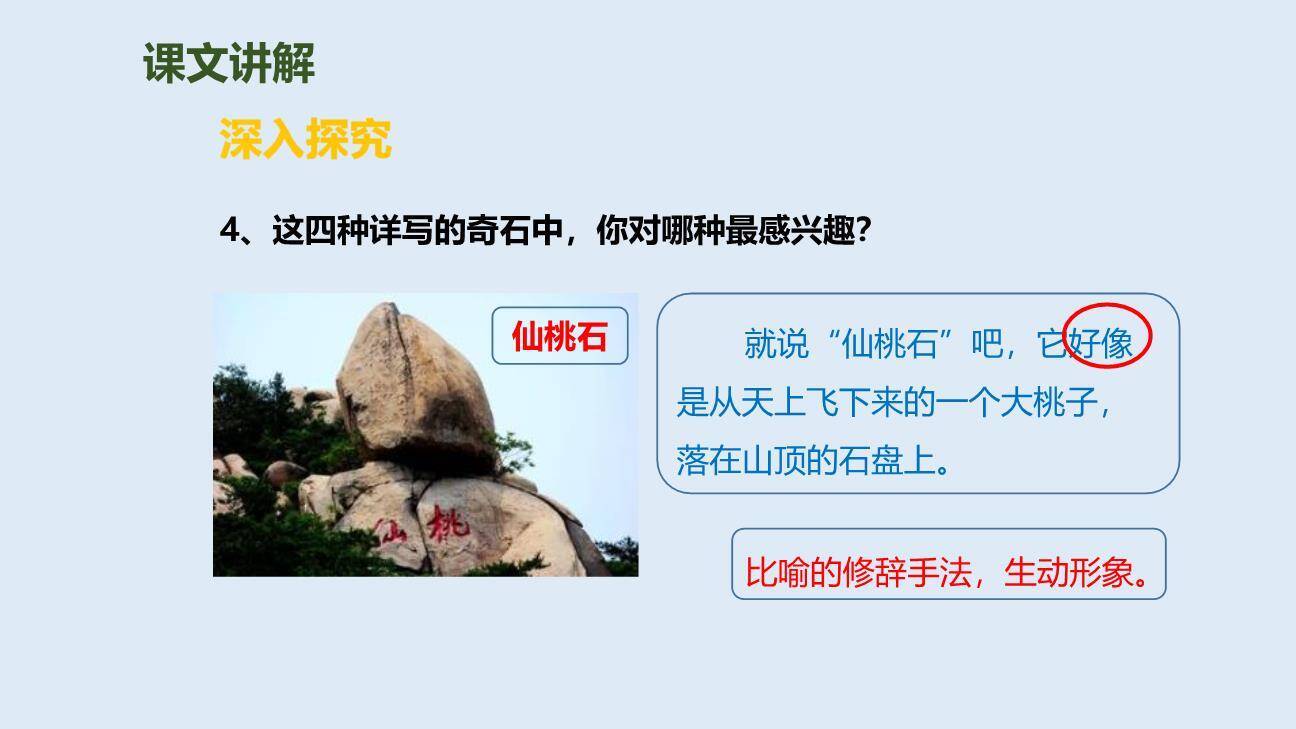 课文讲解

深入探究

4、这四种详写的奇石中，你对哪种最感兴趣？

仙桃石

仙 桃

就说“仙桃石”吧，它好像是从天上飞下来的一个大桃子，落在山顶的石盘上。

比喻的修辞手法，生动形象。